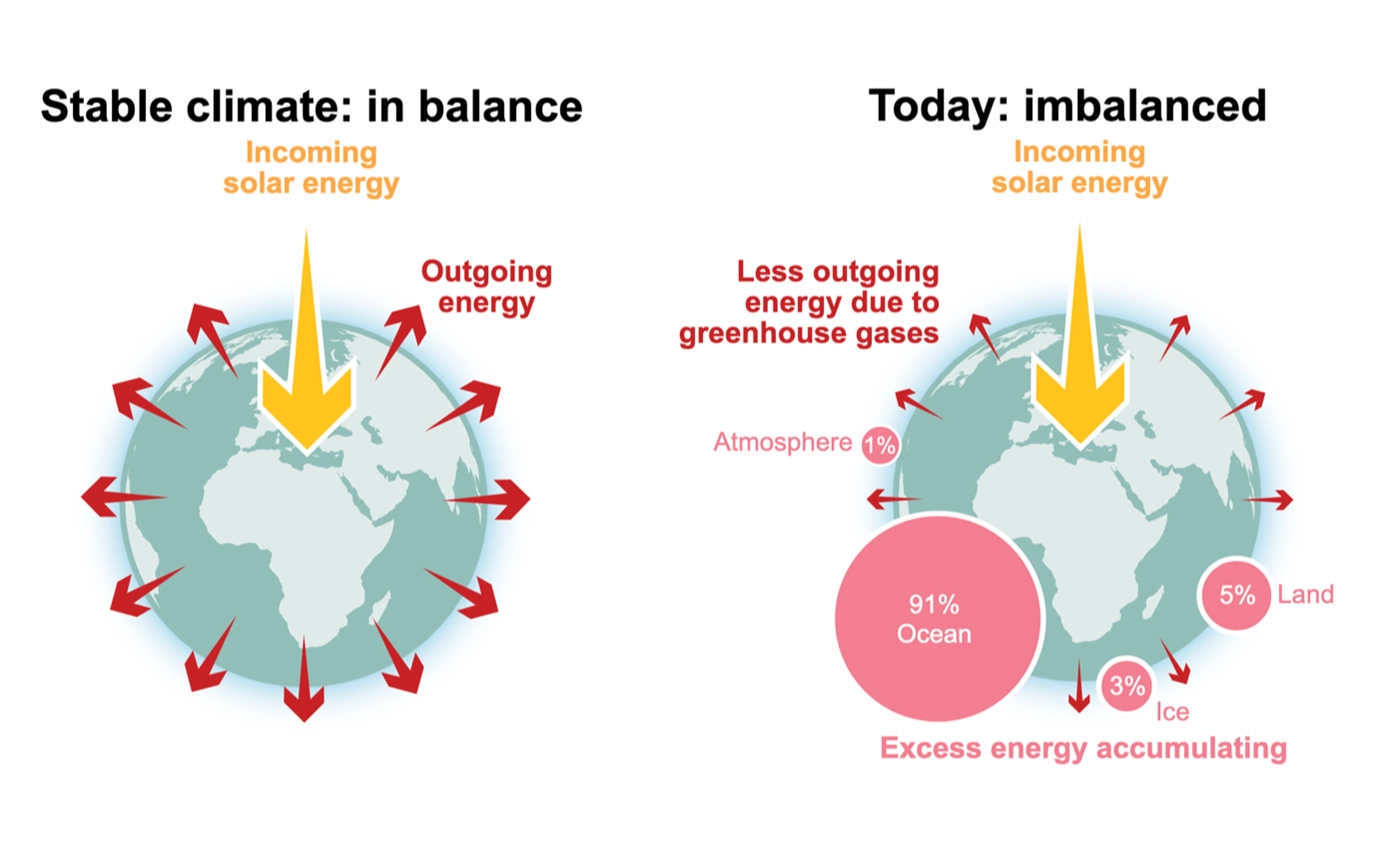 Stable climate: in balance

Incoming solar energy

Outgoing energy

Today: imbalanced

Incoming solar energy

Less outgoing energy due to greenhouse gases

Atmosphere 1%

91% Ocean

5% Land

3% Ice

Excess energy accumulating